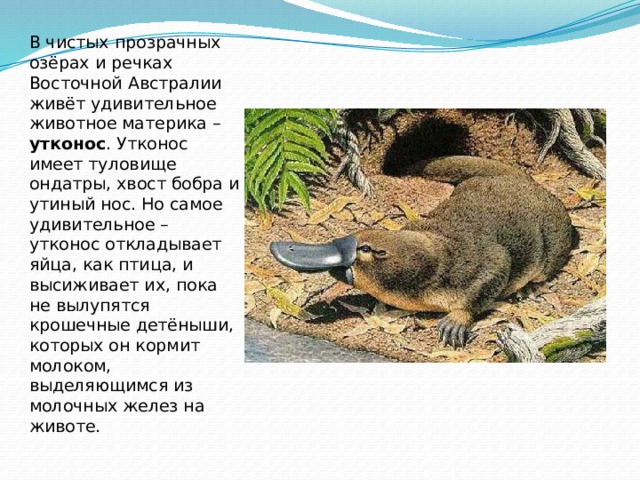 В чистых прозрачных озёрах и речках Восточной Австралии живёт удивительное животное материка – утконос. Утконос имеет туловище ондатры, хвост бобра и утиный нос. Но самое удивительное – утконос откладывает яйца, как птица, и высиживает их, пока не вылупятся крошечные детёныши, которых он кормит молоком, выделяющимся из молочных желез на животе.